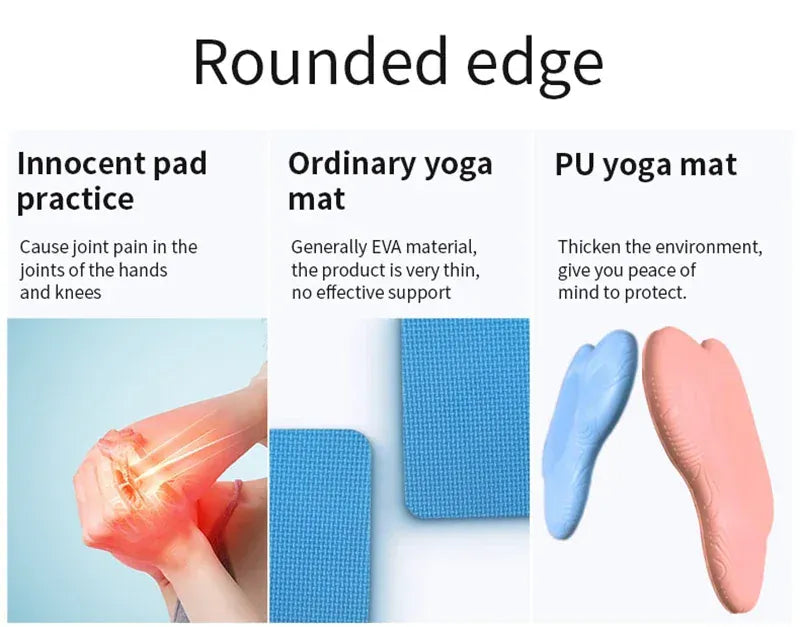 Rounded edge

Innocent pad practice

Cause joint pain in the joints of the hands and knees

Ordinary yoga mat

Generally EVA material, the product is very thin, no effective support

PU yoga mat

Thicken the environment, give you peace of mind to protect.